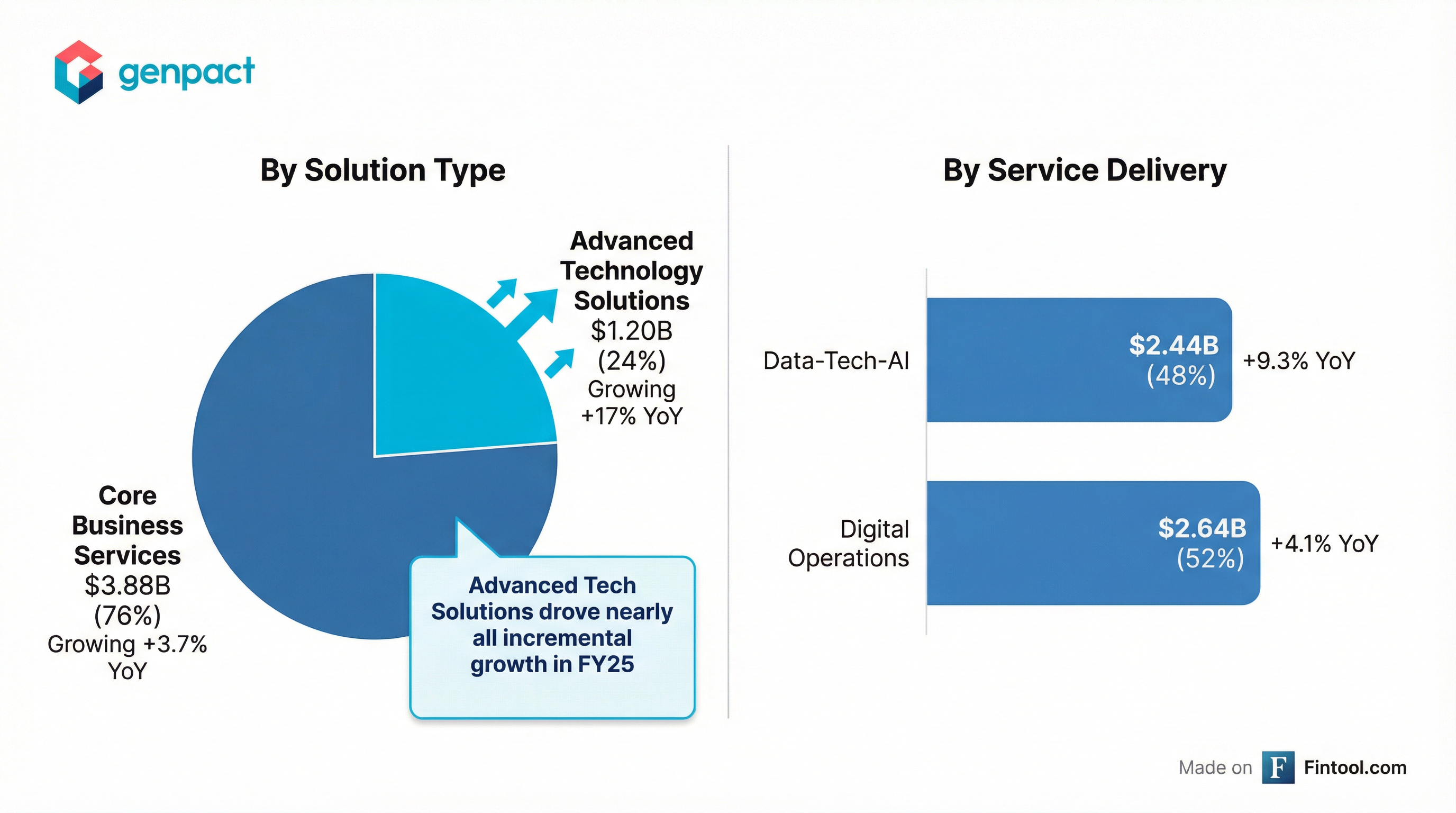 genpact

By Solution Type

Advanced Technology Solutions
\$1.20B
(24%)
Growing +17% YoY

Core Business Services
\$3.88B
(76%)
Growing +3.7% YoY

Advanced Tech Solutions drove nearly all incremental growth in FY25

By Service Delivery

Data-Tech-AI
\$2.44B
(48%)
+9.3% YoY

Digital Operations
\$2.64B
(52%)
+4.1% YoY

Made on F Fintool.com